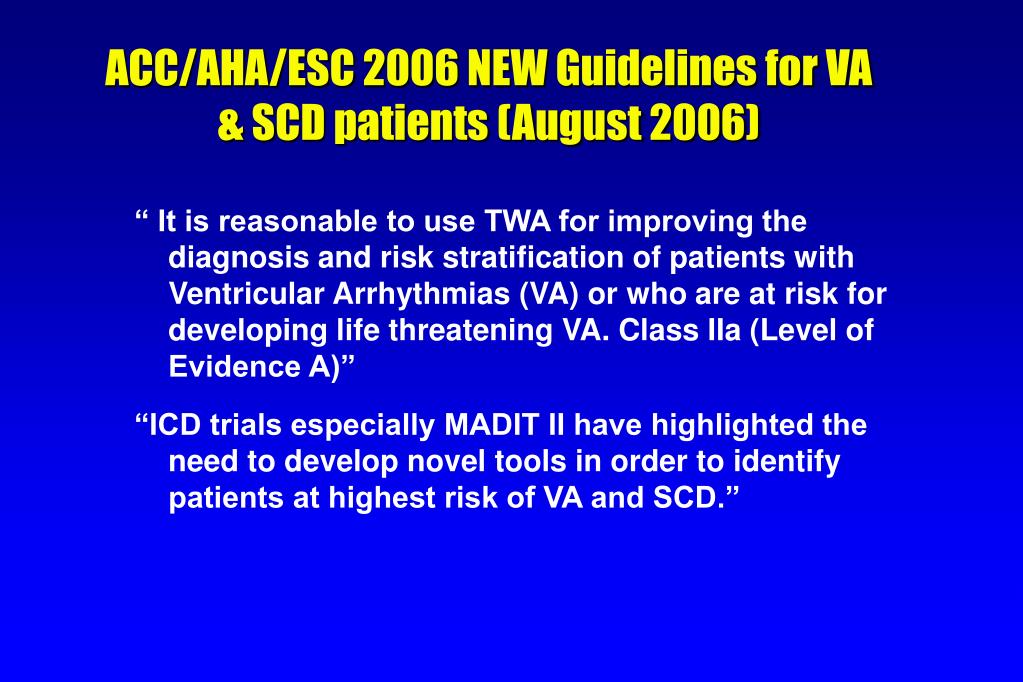 ACC/AHA/ESC 2006 NEW Guidelines for VA & SCD patients (August 2006)

“ It is reasonable to use TWA for improving the diagnosis and risk stratification of patients with Ventricular Arrhythmias (VA) or who are at risk for developing life threatening VA. Class IIa (Level of Evidence A)”

“ICD trials especially MADIT II have highlighted the need to develop novel tools in order to identify patients at highest risk of VA and SCD.”